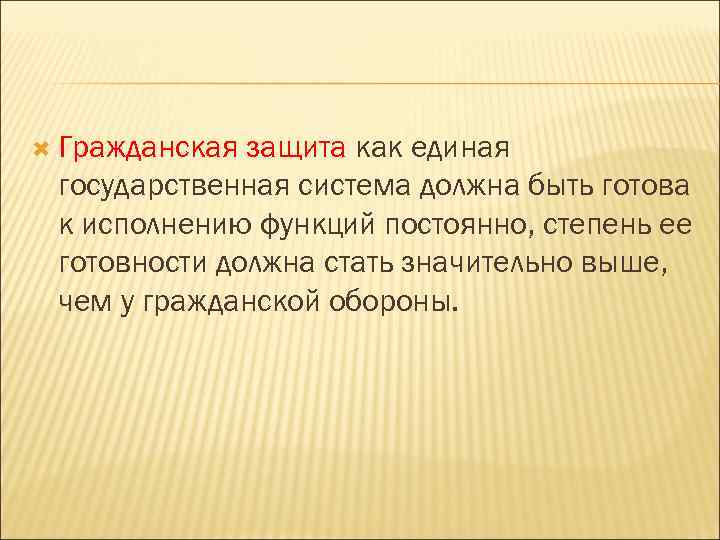 Гражданская защита как единая государственная система должна быть готова к исполнению функций постоянно, степень ее готовности должна стать значительно выше, чем у гражданской обороны.